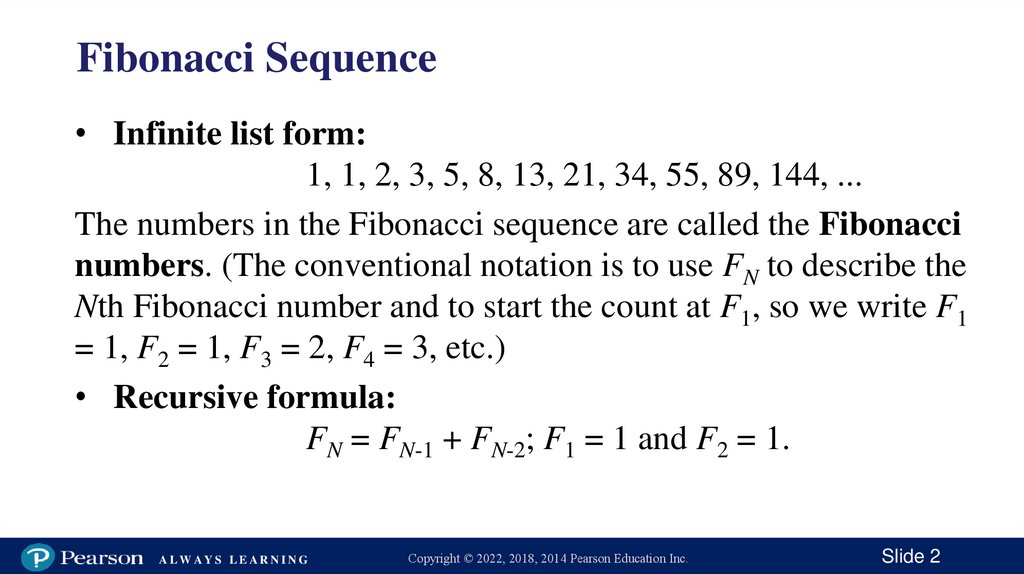 Fibonacci Sequence

• Infinite list form:
1, 1, 2, 3, 5, 8, 13, 21, 34, 55, 89, 144, ...

The numbers in the Fibonacci sequence are called the Fibonacci numbers. (The conventional notation is to use $F_N$ to describe the $N$th Fibonacci number and to start the count at $F_1$, so we write $F_1 = 1$, $F_2 = 1$, $F_3 = 2$, $F_4 = 3$, etc.)

• Recursive formula:
$F_N = F_{N-1} + F_{N-2}$; $F_1 = 1$ and $F_2 = 1$.

Pearson ALWAYS LEARNING

Copyright © 2022, 2018, 2014 Pearson Education Inc.

Slide 2